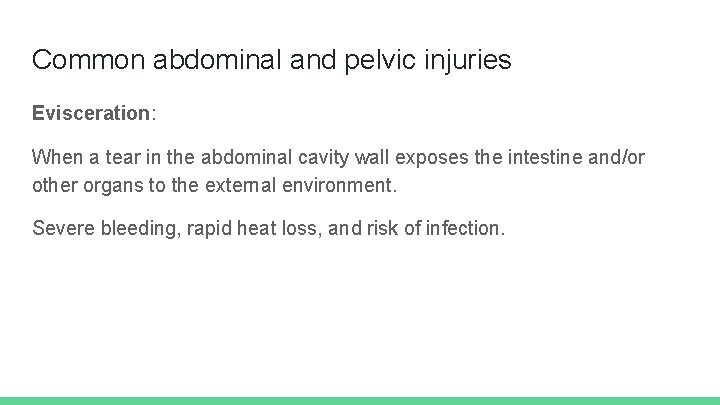 Common abdominal and pelvic injuries

Evisceration:

When a tear in the abdominal cavity wall exposes the intestine and/or other organs to the external environment.

Severe bleeding, rapid heat loss, and risk of infection.